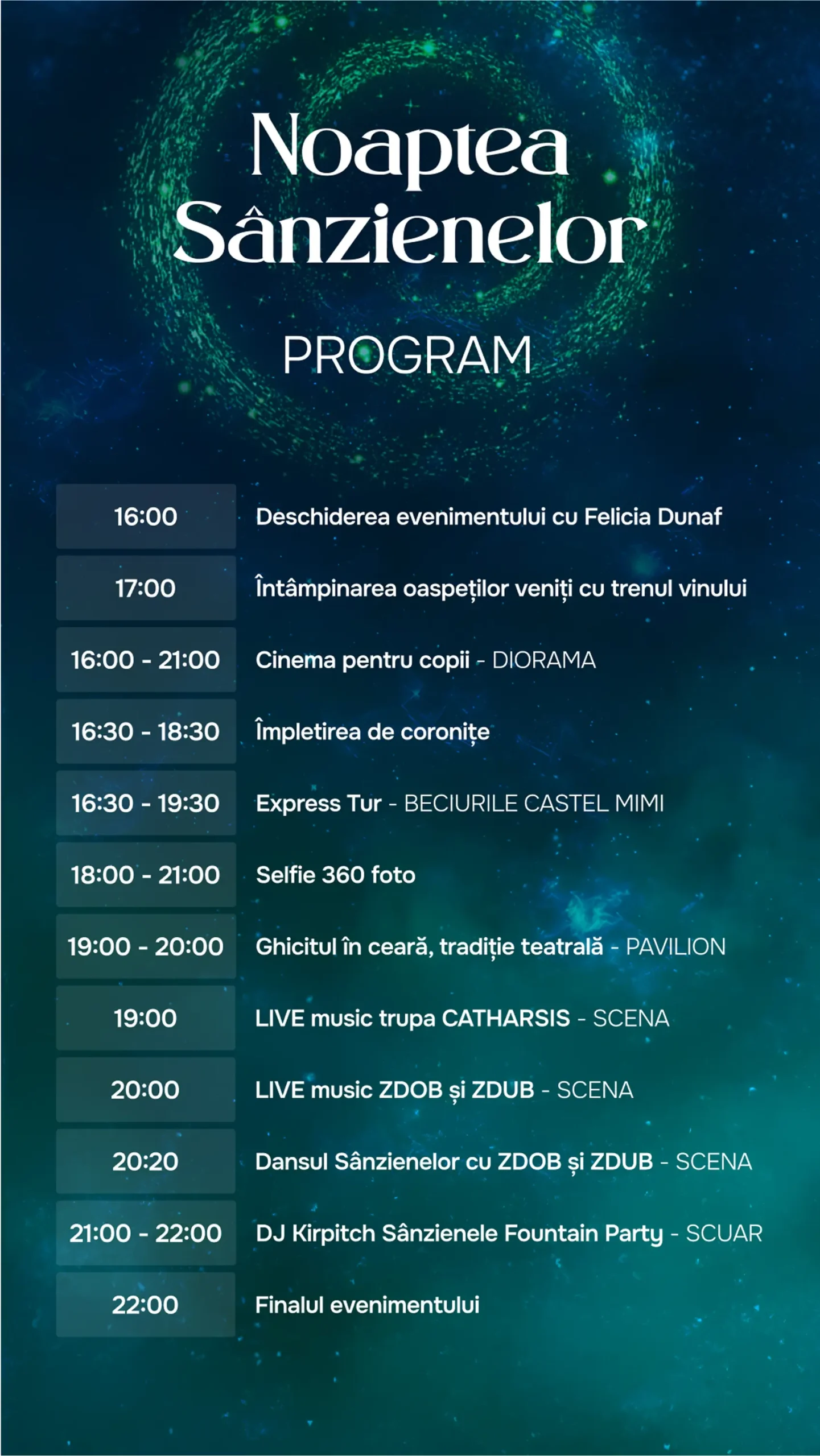 Noaptea Sânzienelor

PROGRAM

| | |
|---|---|
| 16:00 | Deschiderea evenimentului cu Felicia Dunaf |
| 17:00 | Întâmpinarea oaspeților veniți cu trenul vinului |
| 16:00 - 21:00 | Cinema pentru copii - DIORAMA |
| 16:30 - 18:30 | Împletirea de coronițe |
| 16:30 - 19:30 | Express Tur - BECIURILE CASTEL MIMI |
| 18:00 - 21:00 | Selfie 360 foto |
| 19:00 - 20:00 | Ghicitul în ceară, tradiție teatrală - PAVILION |
| 19:00 | LIVE music trupa CATHARSIS - SCENA |
| 20:00 | LIVE music ZDOB și ZDUB - SCENA |
| 20:20 | Dansul Sânzienelor cu ZDOB și ZDUB - SCENA |
| 21:00 - 22:00 | DJ Kirpitch Sânzienele Fountain Party - SCUAR |
| 22:00 | Finalul evenimentului |